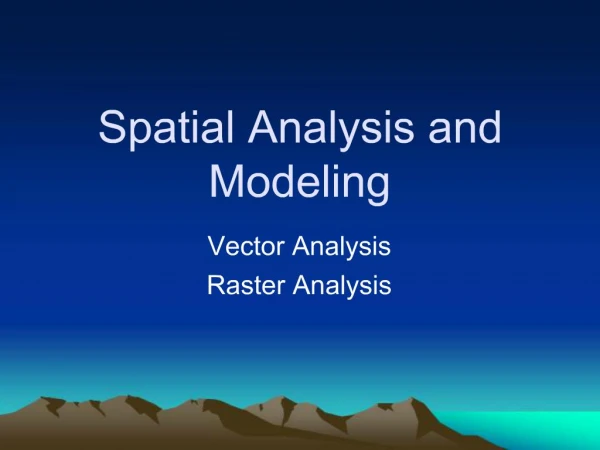 Spatial Analysis and Modeling

Vector Analysis
Raster Analysis